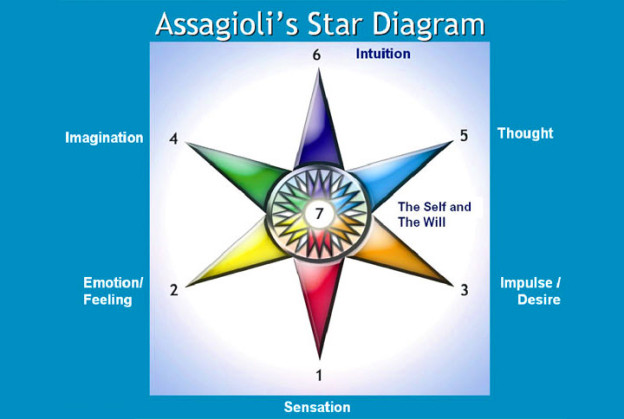 Assagioli's Star Diagram

6 Intuition

Imagination 4

5 Thought

7

The Self and The Will

Emotion/ Feeling 2

3 Impulse / Desire

1

Sensation